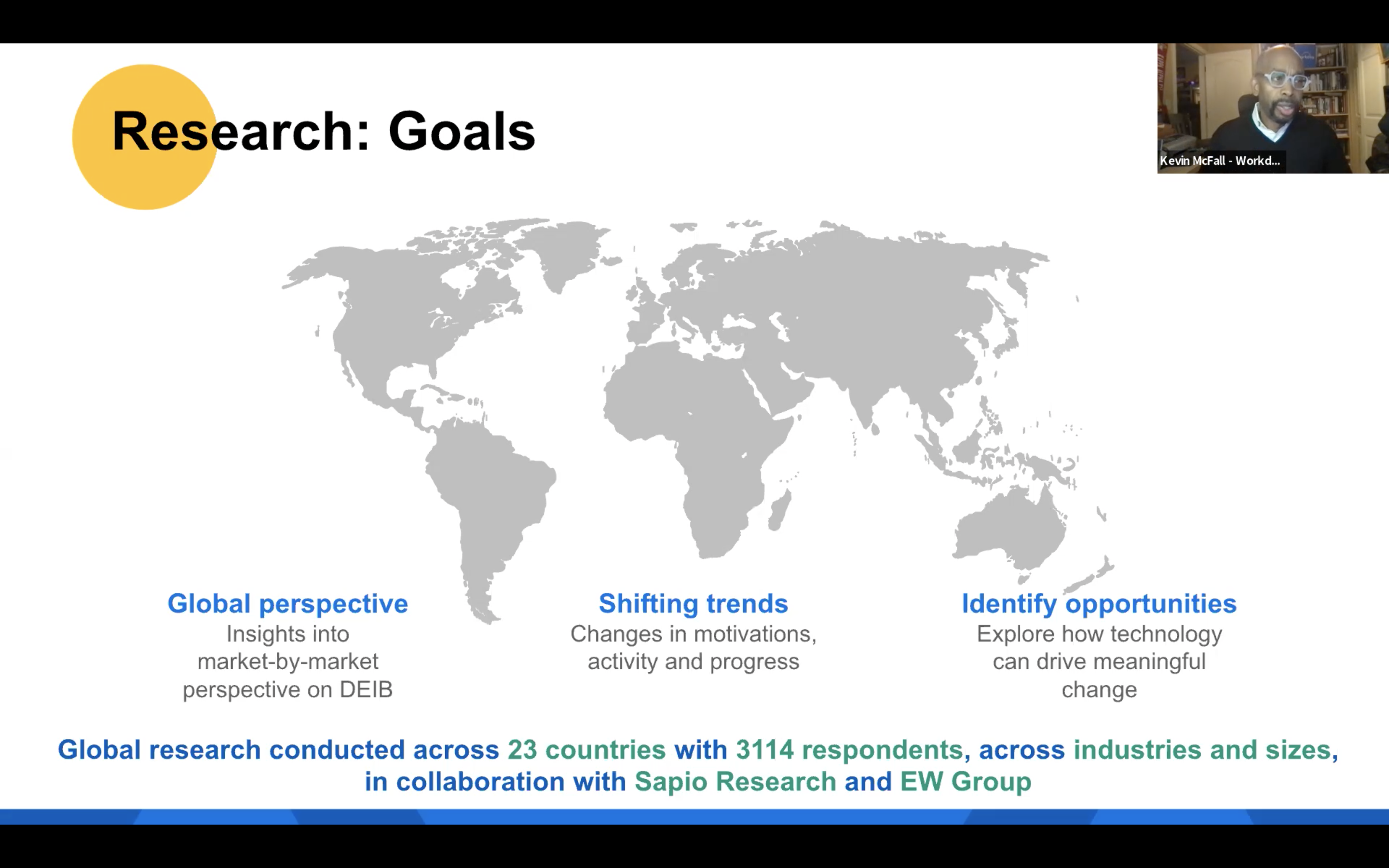 Research: Goals

Kevin McFall - Workd...

Global perspective
Insights into market-by-market perspective on DEIB

Shifting trends
Changes in motivations, activity and progress

Identify opportunities
Explore how technology can drive meaningful change

Global research conducted across 23 countries with 3114 respondents, across industries and sizes, in collaboration with Sapio Research and EW Group